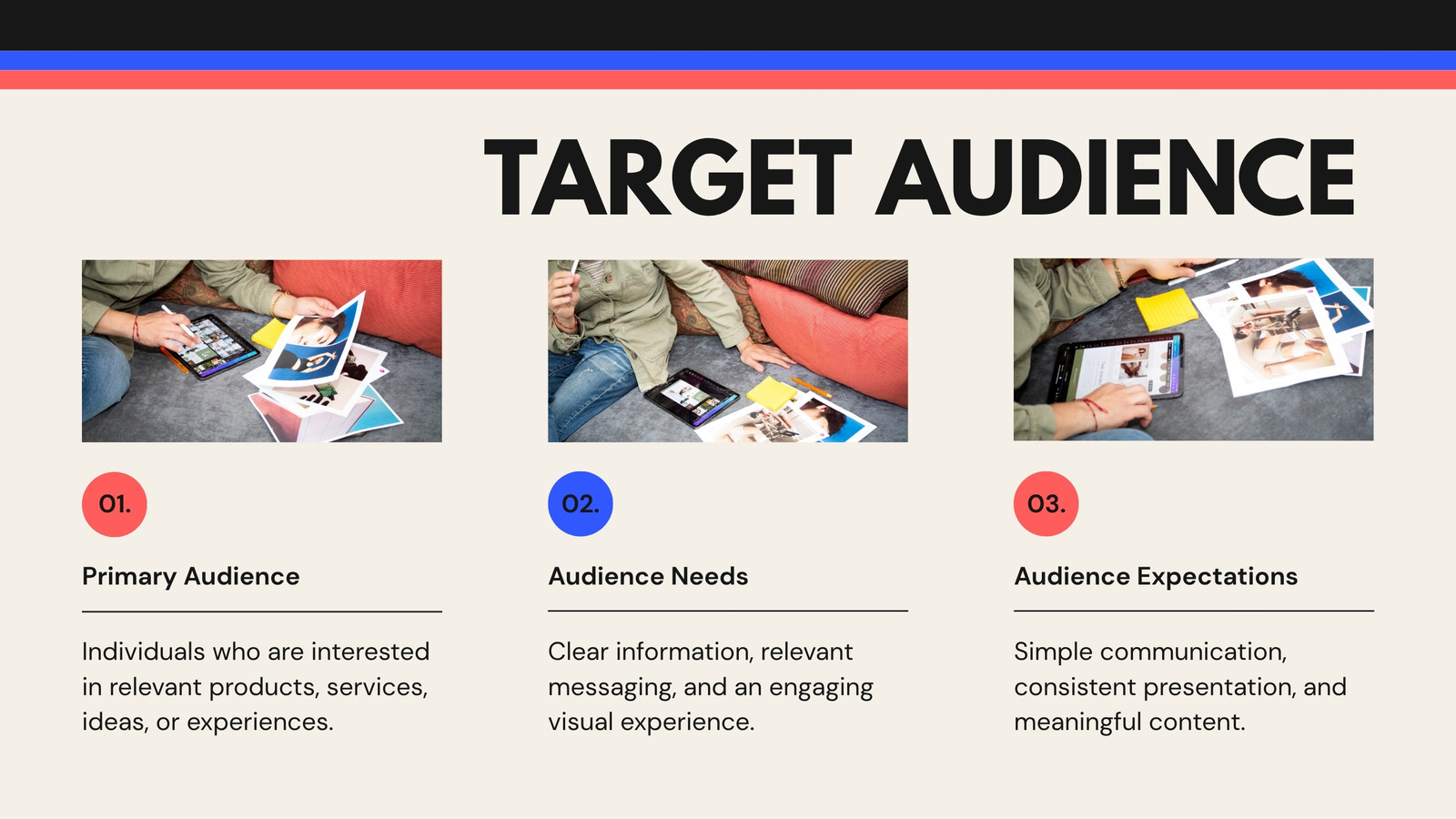 TARGET AUDIENCE

01.

Primary Audience

Individuals who are interested in relevant products, services, ideas, or experiences.

02.

Audience Needs

Clear information, relevant messaging, and an engaging visual experience.

03.

Audience Expectations

Simple communication, consistent presentation, and meaningful content.